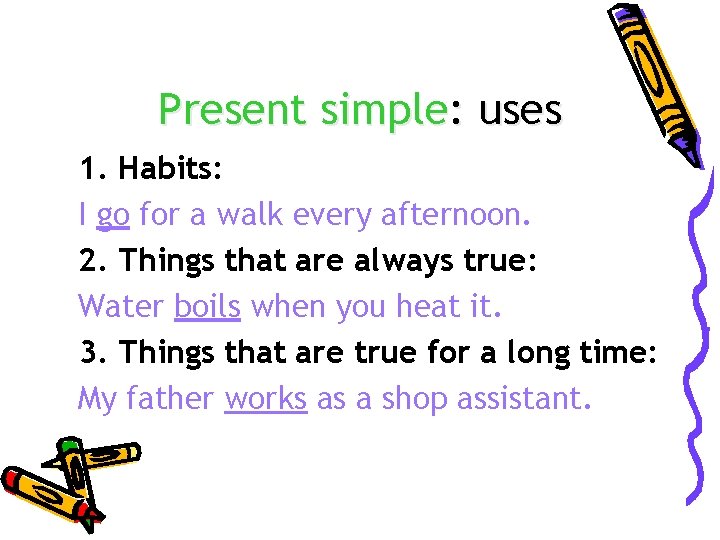 Present simple: uses

1. Habits:

I go for a walk every afternoon.

2. Things that are always true:

Water boils when you heat it.

3. Things that are true for a long time:

My father works as a shop assistant.